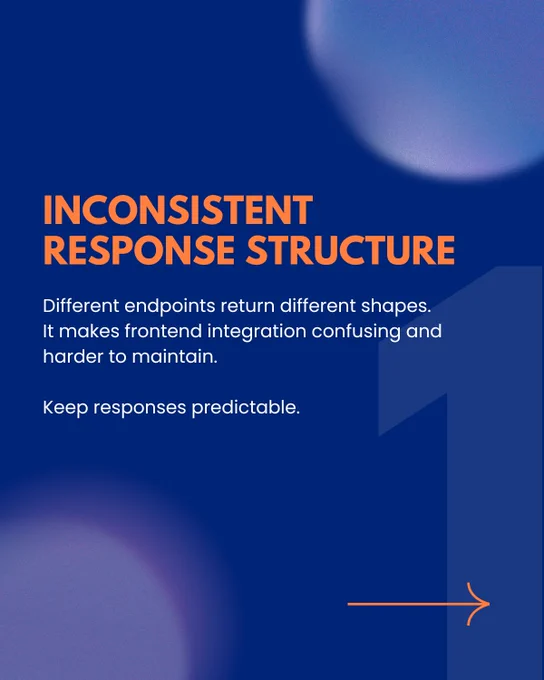 INCONSISTENT RESPONSE STRUCTURE

Different endpoints return different shapes. It makes frontend integration confusing and harder to maintain.

Keep responses predictable.

1